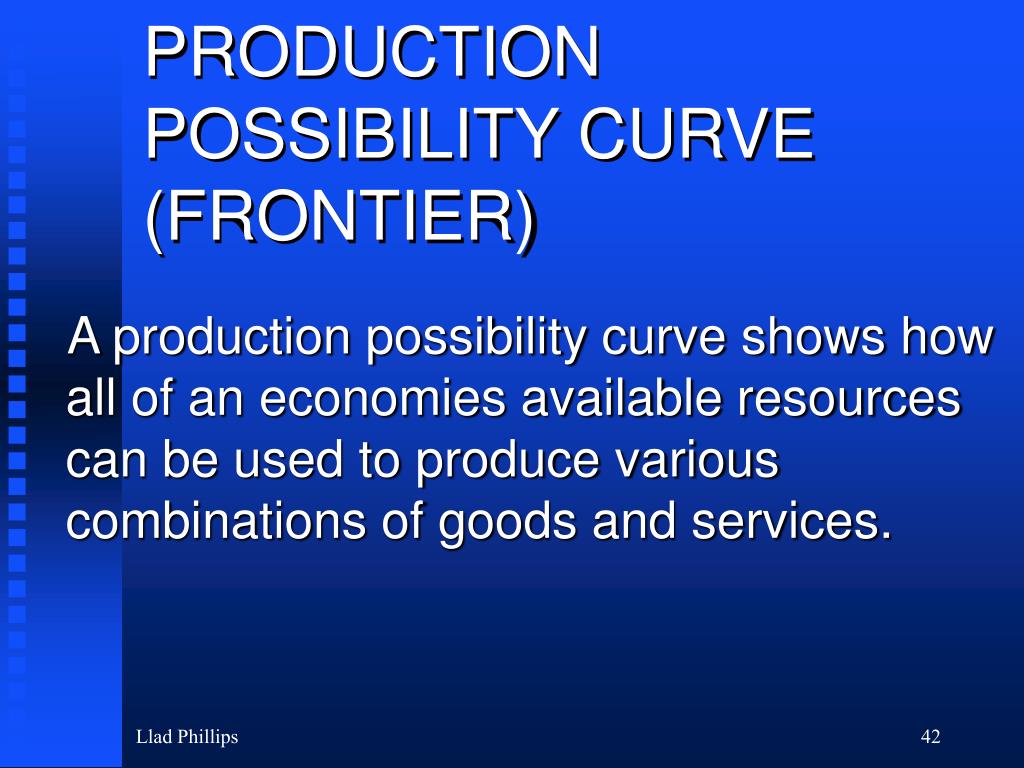 PRODUCTION POSSIBILITY CURVE (FRONTIER)

A production possibility curve shows how all of an economies available resources can be used to produce various combinations of goods and services.

Llad Phillips

42